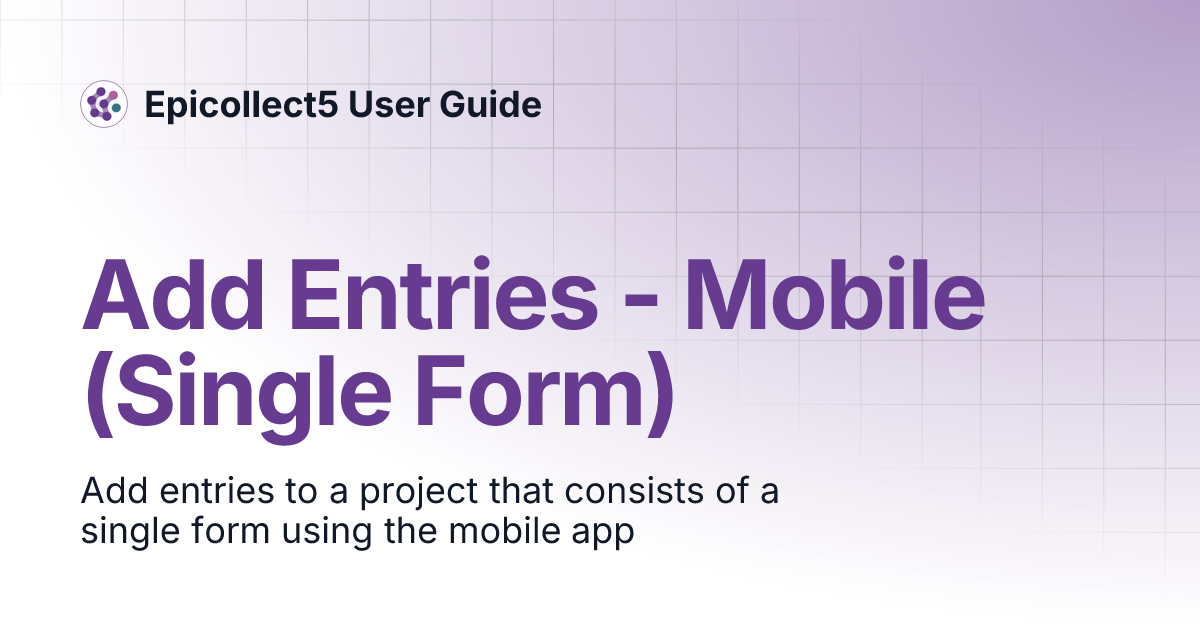 Epicollect5 User Guide

Add Entries - Mobile (Single Form)

Add entries to a project that consists of a single form using the mobile app